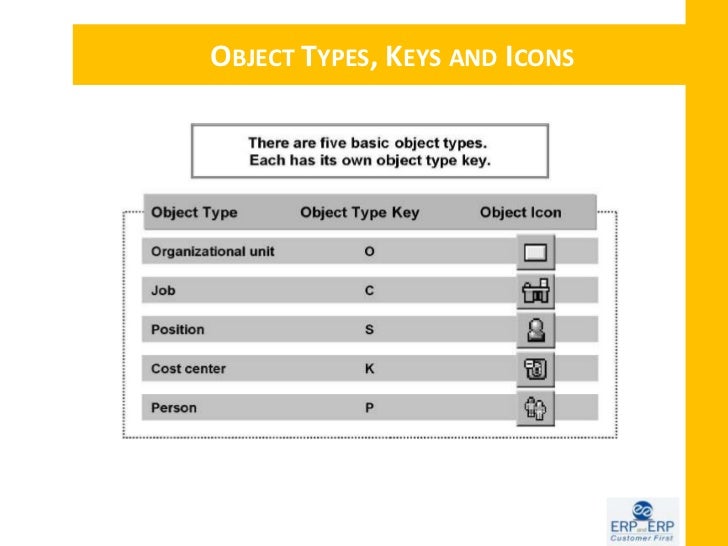 OBJECT TYPES, KEYS AND ICONS

There are five basic object types.
Each has its own object type key.

| Object Type | Object Type Key | Object Icon |
|---|---|---|
| Organizational unit | O | |
| Job | C | |
| Position | S | |
| Cost center | K | |
| Person | P | |

ERP and ERP
Customer First